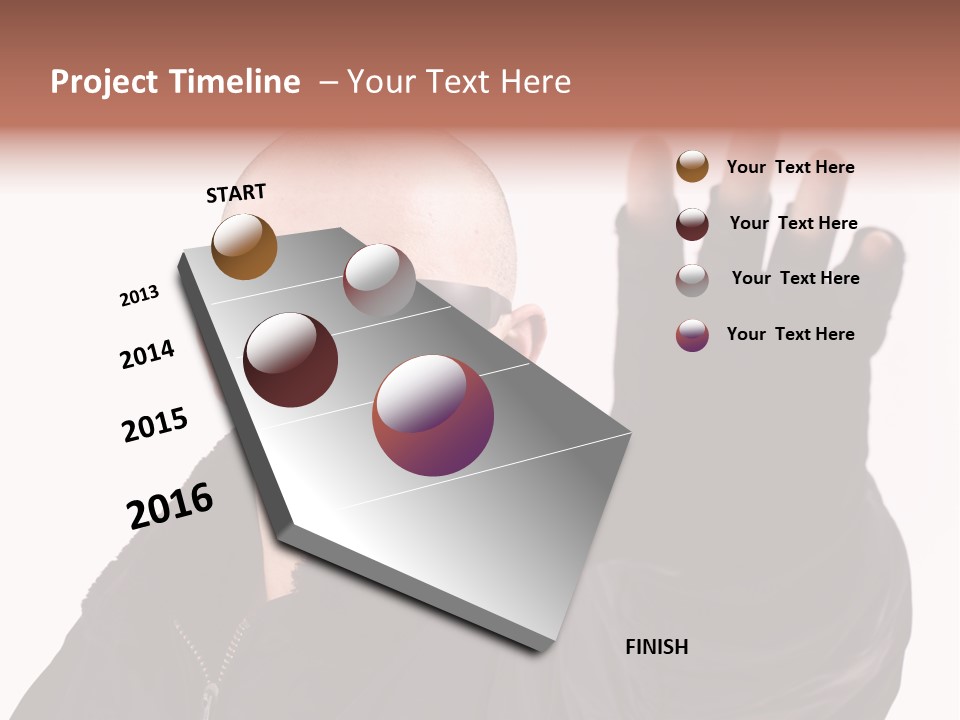 Project Timeline – Your Text Here

START

2013

2014

2015

2016

FINISH

Your Text Here

Your Text Here

Your Text Here

Your Text Here